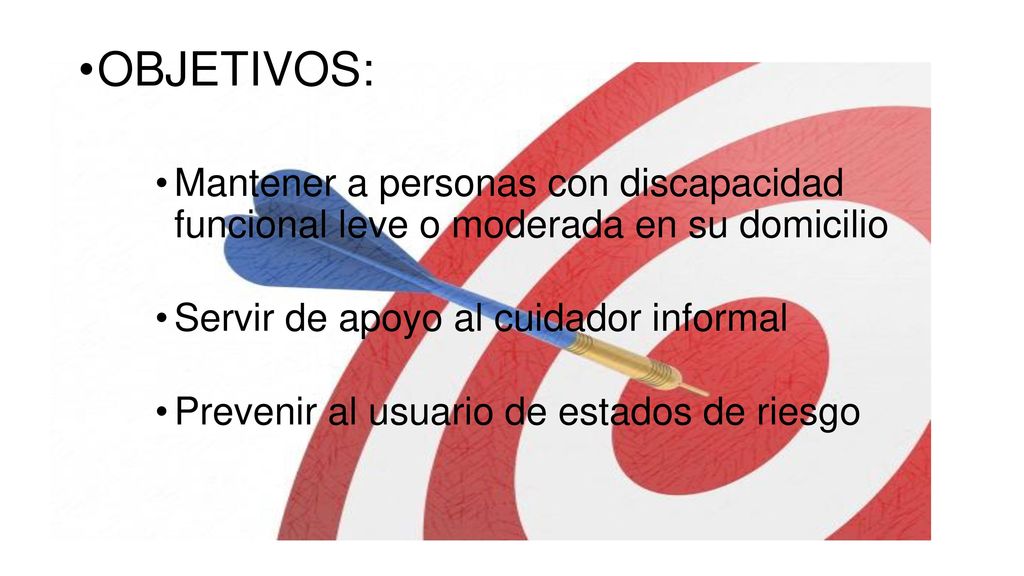 •OBJETIVOS:

•Mantener a personas con discapacidad funcional leve o moderada en su domicilio

•Servir de apoyo al cuidador informal

•Prevenir al usuario de estados de riesgo